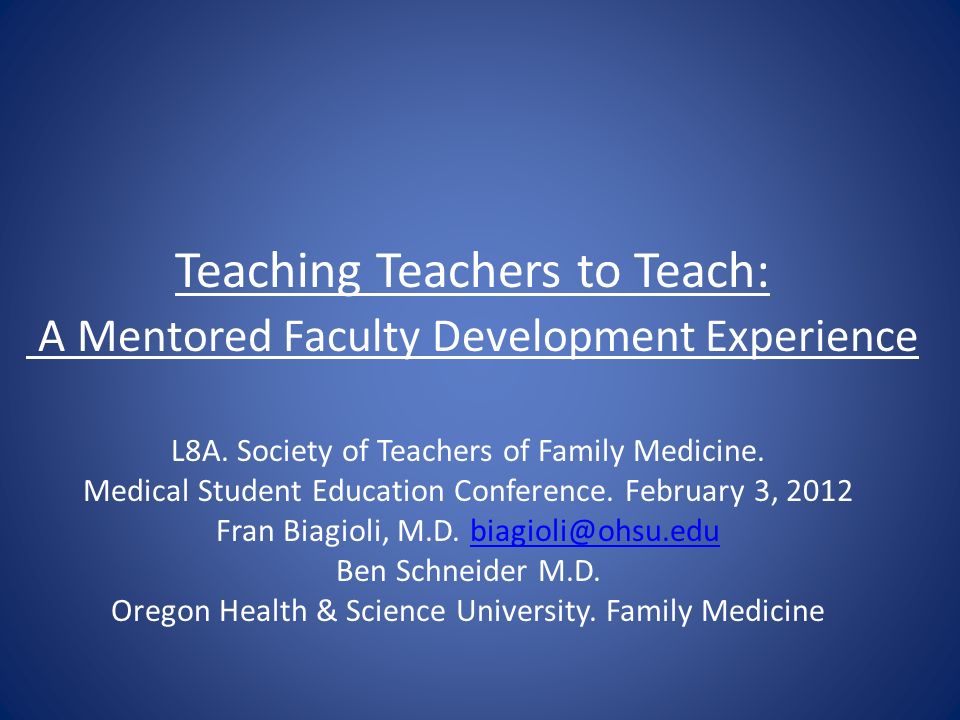 Teaching Teachers to Teach:
A Mentored Faculty Development Experience

L8A. Society of Teachers of Family Medicine.
Medical Student Education Conference. February 3, 2012
Fran Biagioli, M.D. biagioli@ohsu.edu
Ben Schneider M.D.
Oregon Health & Science University. Family Medicine